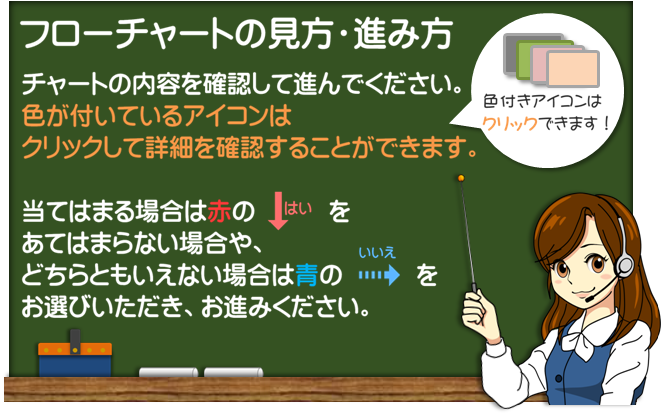 フローチャートの見方・進み方

チャートの内容を確認して進んでください。
色が付いているアイコンは
クリックして詳細を確認することができます。

色付きアイコンは
クリックできます！

当てはまる場合は赤の はい を
あてはまらない場合や、
どちらともいえない場合は青の いいえ を
お選びいただき、お進みください。